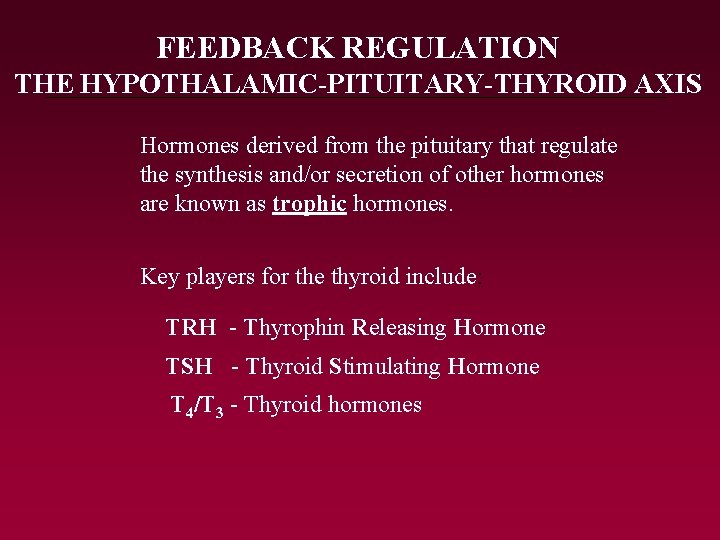 FEEDBACK REGULATION
THE HYPOTHALAMIC-PITUITARY-THYROID AXIS

Hormones derived from the pituitary that regulate the synthesis and/or secretion of other hormones are known as trophic hormones.

Key players for the thyroid include

TRH - Thyrophin Releasing Hormone

TSH - Thyroid Stimulating Hormone

$T_4/T_3$ - Thyroid hormones